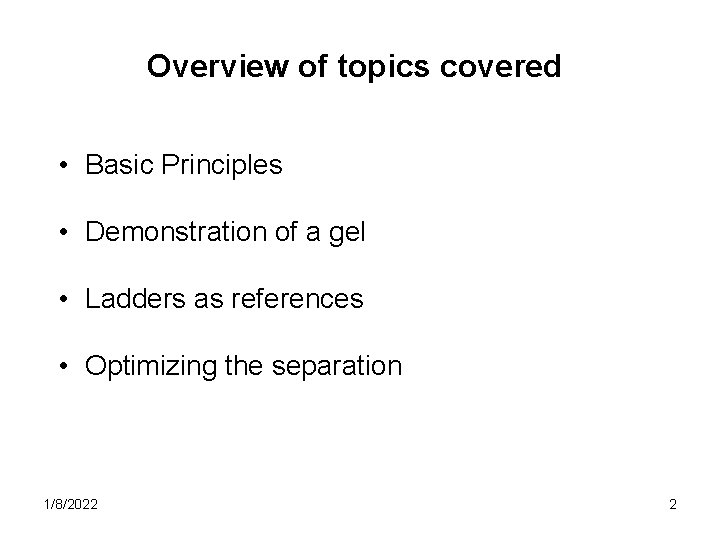 Overview of topics covered

• Basic Principles

• Demonstration of a gel

• Ladders as references

• Optimizing the separation

1/8/2022

2